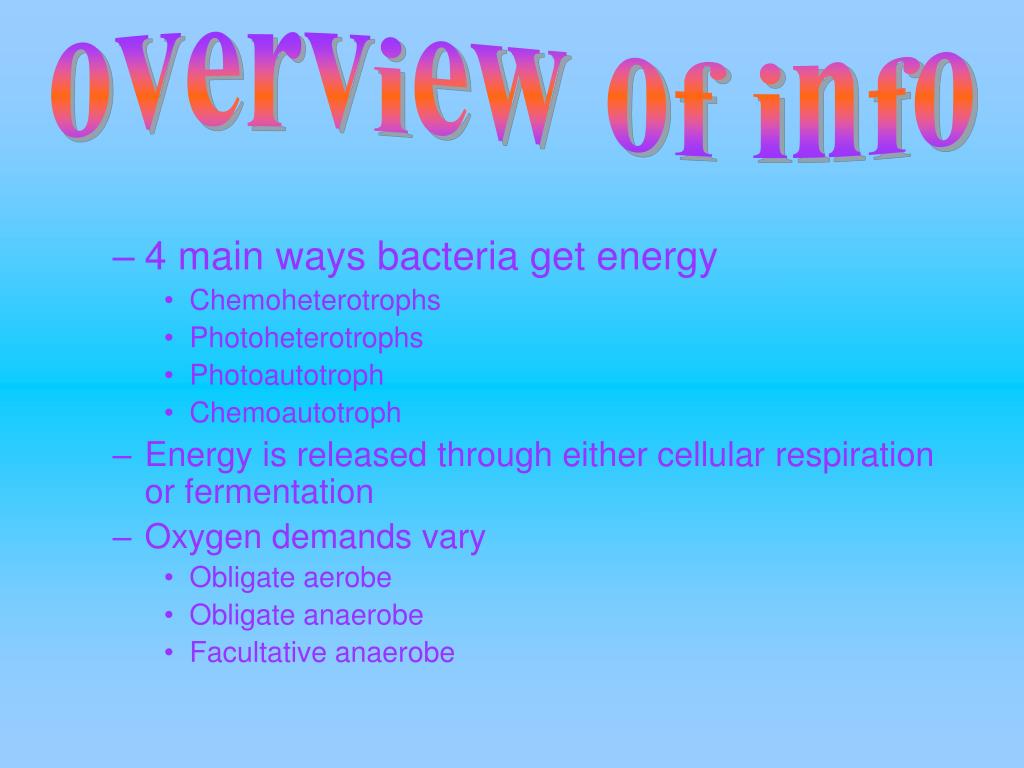 overview of info

– 4 main ways bacteria get energy
• Chemoheterotrophs
• Photoheterotrophs
• Photoautotroph
• Chemoautotroph
– Energy is released through either cellular respiration or fermentation
– Oxygen demands vary
• Obligate aerobe
• Obligate anaerobe
• Facultative anaerobe